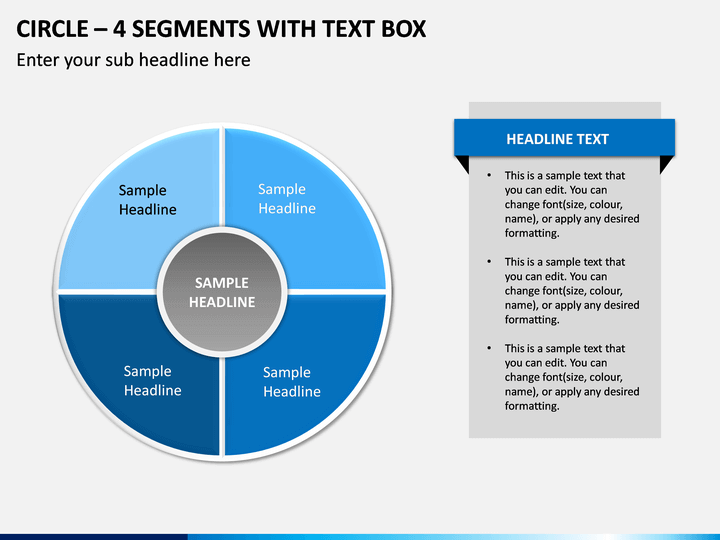 CIRCLE – 4 SEGMENTS WITH TEXT BOX

Enter your sub headline here

Sample Headline

Sample Headline

SAMPLE HEADLINE

Sample Headline

Sample Headline

HEADLINE TEXT

• This is a sample text that you can edit. You can change font(size, colour, name), or apply any desired formatting.

• This is a sample text that you can edit. You can change font(size, colour, name), or apply any desired formatting.

• This is a sample text that you can edit. You can change font(size, colour, name), or apply any desired formatting.